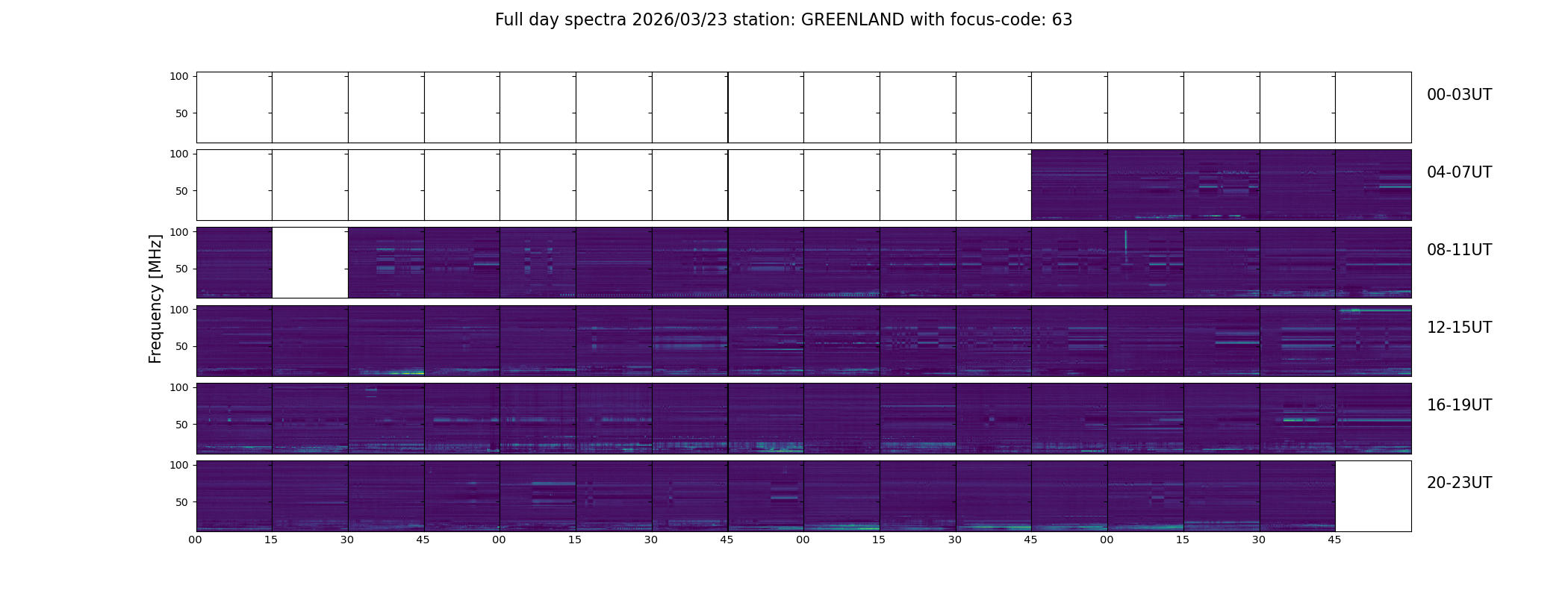 Full day spectra 2026/03/23 station: GREENLAND with focus-code: 63

Frequency [MHz]

100
50

00-03UT

100
50

04-07UT

100
50

08-11UT

100
50

12-15UT

100
50

16-19UT

100
50

20-23UT

00 15 30 45 00 15 30 45 00 15 30 45 00 15 30 45